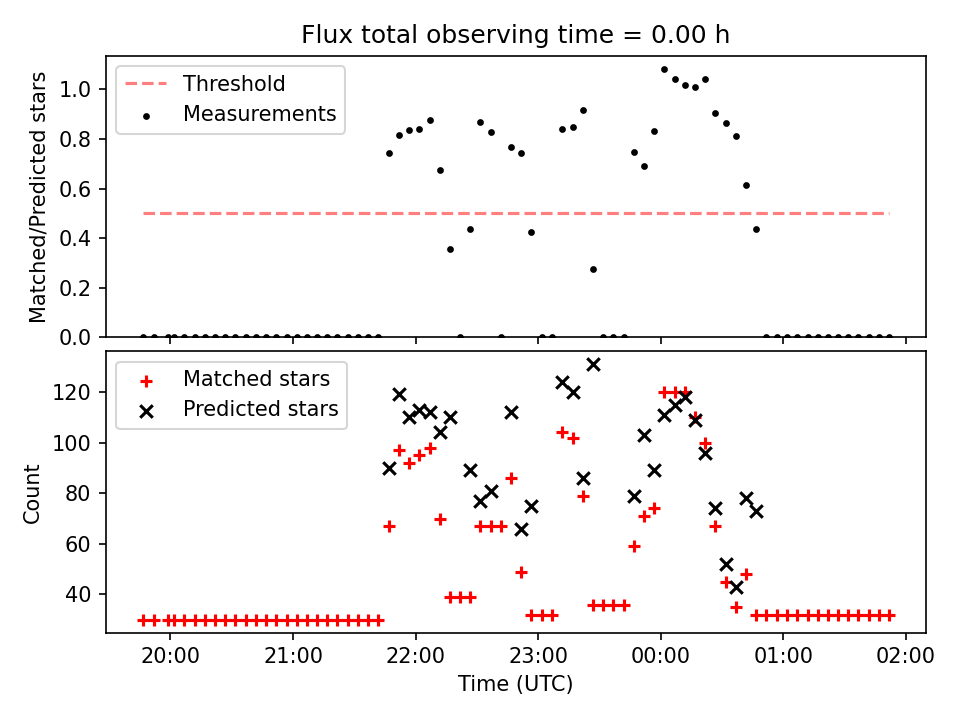 Flux total observing time = 0.00 h

Threshold
Measurements

Matched/Predicted stars

1.0
0.8
0.6
0.4
0.2
0.0

Matched stars
Predicted stars

Count

120
100
80
60
40

20:00
21:00
22:00
23:00
00:00
01:00
02:00

Time (UTC)